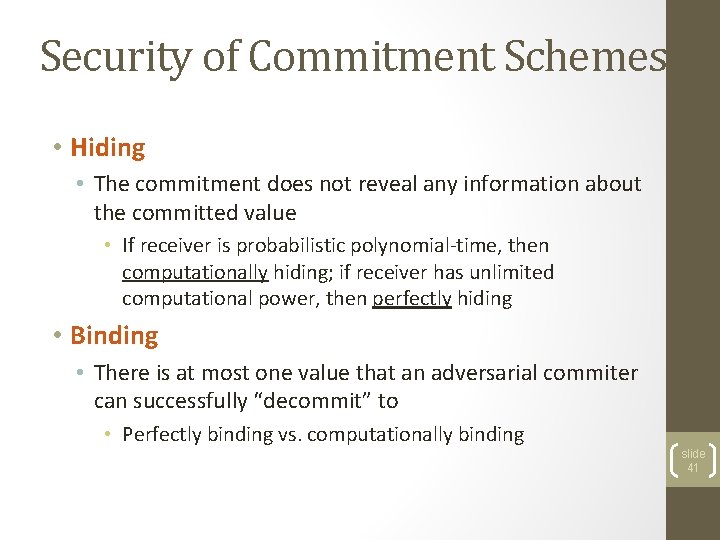 Security of Commitment Schemes

• Hiding
  • The commitment does not reveal any information about the committed value
    • If receiver is probabilistic polynomial-time, then computationally hiding; if receiver has unlimited computational power, then perfectly hiding

• Binding
  • There is at most one value that an adversarial commiter can successfully “decommit” to
    • Perfectly binding vs. computationally binding

slide 41